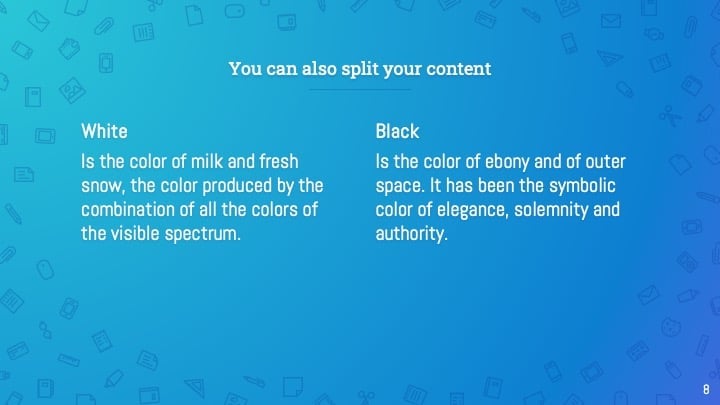 You can also split your content

White

Is the color of milk and fresh snow, the color produced by the combination of all the colors of the visible spectrum.

Black

Is the color of ebony and of outer space. It has been the symbolic color of elegance, solemnity and authority.

8